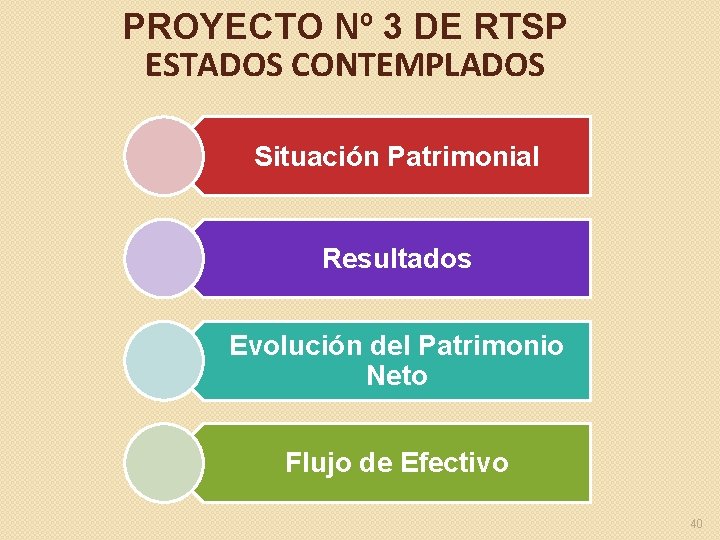 PROYECTO Nº 3 DE RTSP
ESTADOS CONTEMPLADOS

Situación Patrimonial

Resultados

Evolución del Patrimonio Neto

Flujo de Efectivo

40